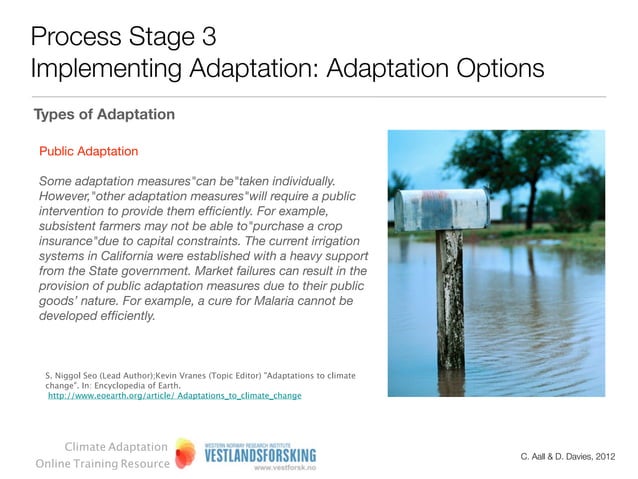 Process Stage 3
Implementing Adaptation: Adaptation Options

Types of Adaptation

Public Adaptation

Some adaptation measures"can be"taken individually. However,"other adaptation measures"will require a public intervention to provide them efficiently. For example, subsistent farmers may not be able to"purchase a crop insurance"due to capital constraints. The current irrigation systems in California were established with a heavy support from the State government. Market failures can result in the provision of public adaptation measures due to their public goods' nature. For example, a cure for Malaria cannot be developed efficiently.

S. Niggol Seo (Lead Author);Kevin Vranes (Topic Editor) "Adaptations to climate change". In: Encyclopedia of Earth.
http://www.eoearth.org/article/ Adaptations_to_climate_change

Climate Adaptation
Online Training Resource

WESTERN NORWAY RESEARCH INSTITUTE
VESTLANDSFORSKING
www.vestforsk.no

C. Aall & D. Davies, 2012